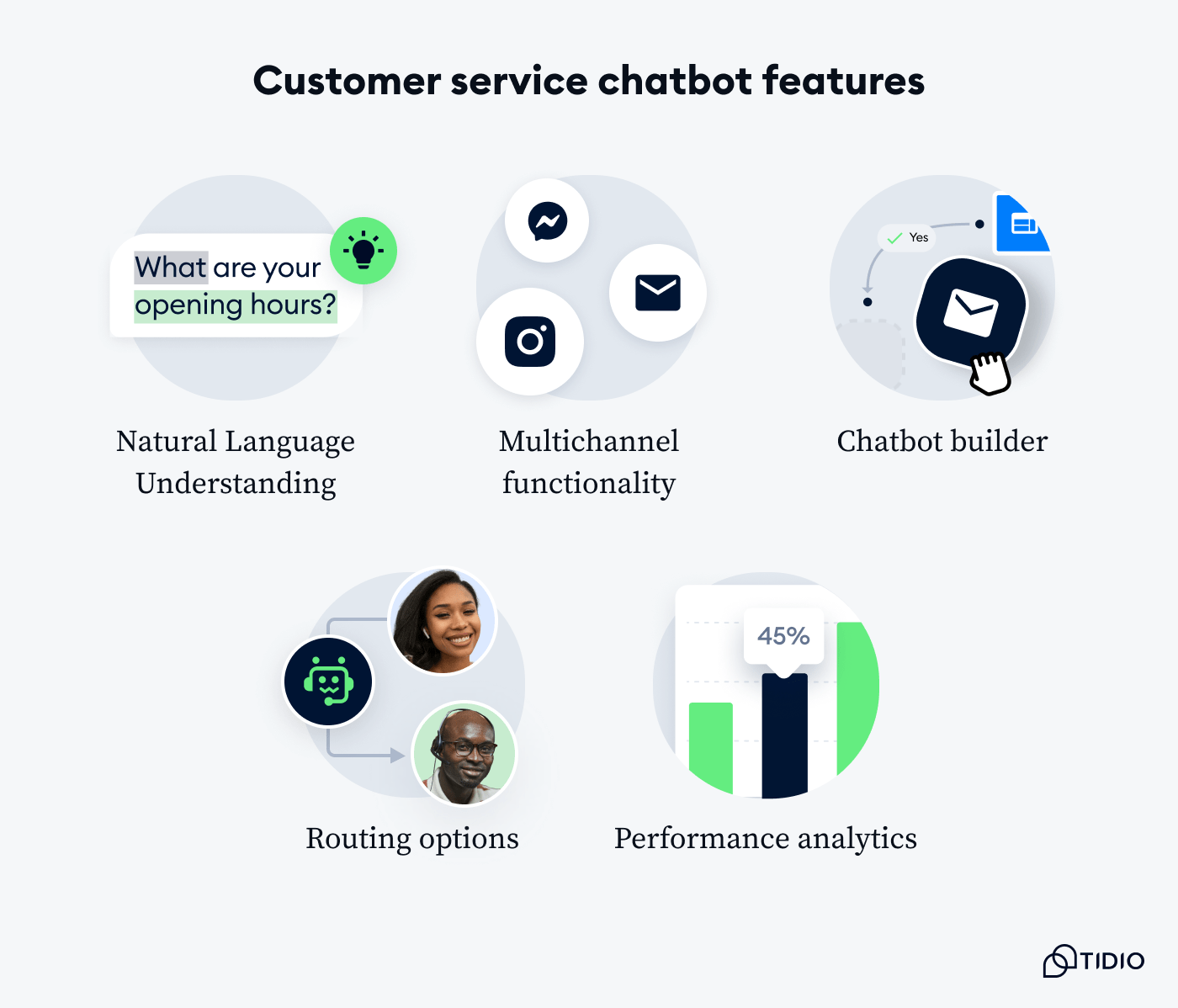 Customer service chatbot features

What are your opening hours?

Natural Language Understanding

Multichannel functionality

Yes

Chatbot builder

Routing options

45%

Performance analytics

TIDIO